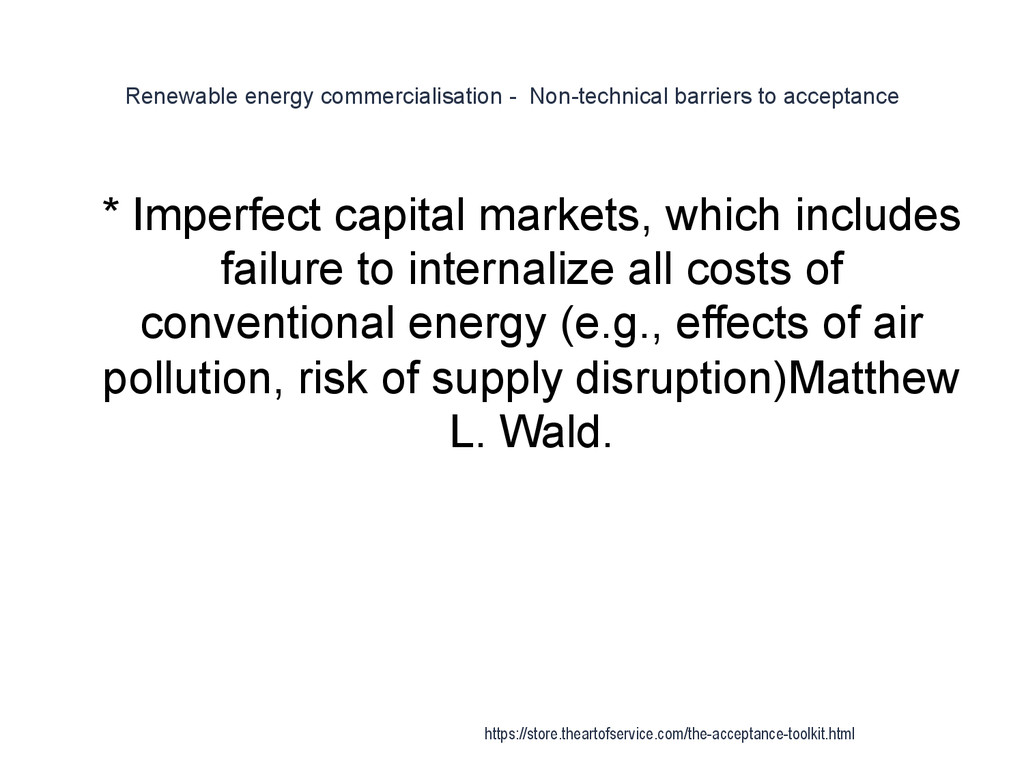 Renewable energy commercialisation - Non-technical barriers to acceptance

* Imperfect capital markets, which includes failure to internalize all costs of conventional energy (e.g., effects of air pollution, risk of supply disruption)Matthew L. Wald.

https://store.theartofservice.com/the-acceptance-toolkit.html